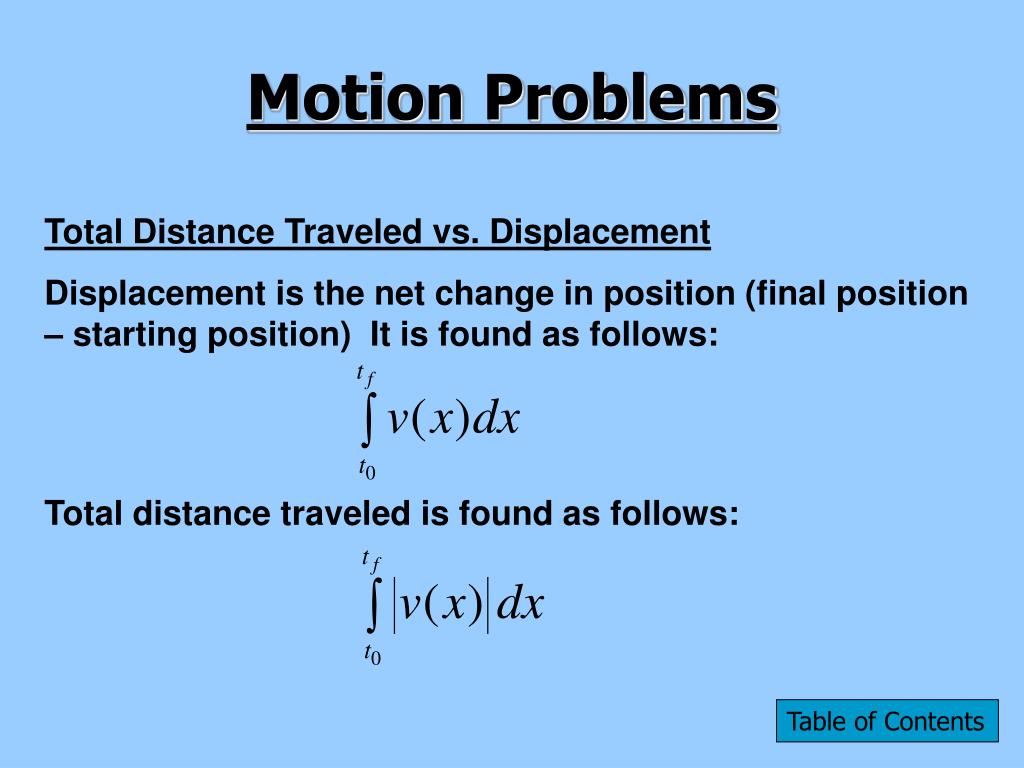 Motion Problems

Total Distance Traveled vs. Displacement

Displacement is the net change in position (final position – starting position)  It is found as follows:

$\int_{t_0}^{t_f} v(x)dx$

Total distance traveled is found as follows:

$\int_{t_0}^{t_f} |v(x)|dx$

Table of Contents